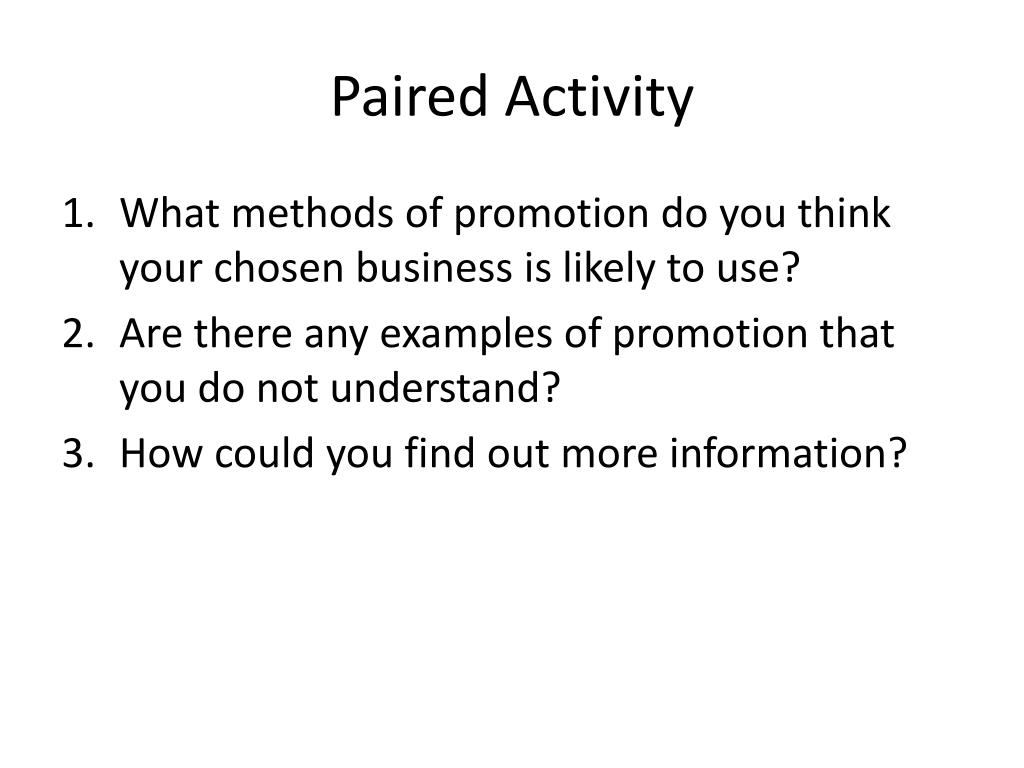 Paired Activity

1. What methods of promotion do you think your chosen business is likely to use?
2. Are there any examples of promotion that you do not understand?
3. How could you find out more information?